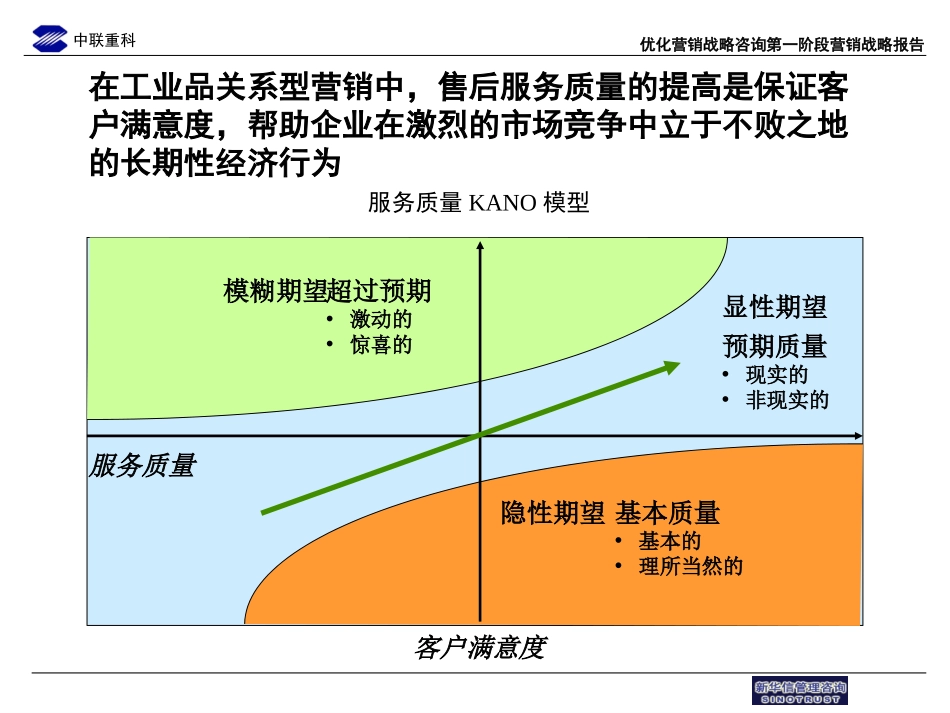 中联重科

优化营销战略咨询第一阶段营销战略报告

在工业品关系型营销中，售后服务质量的提高是保证客户满意度，帮助企业在激烈的市场竞争中立于不败之地的长期性经济行为

服务质量 KANO 模型

模糊期望超过预期
• 激动的
• 惊喜的

显性期望
预期质量
• 现实的
• 非现实的

服务质量

隐性期望 基本质量
• 基本的
• 理所当然的

客户满意度

新华信管理咨询
SINOTRUST